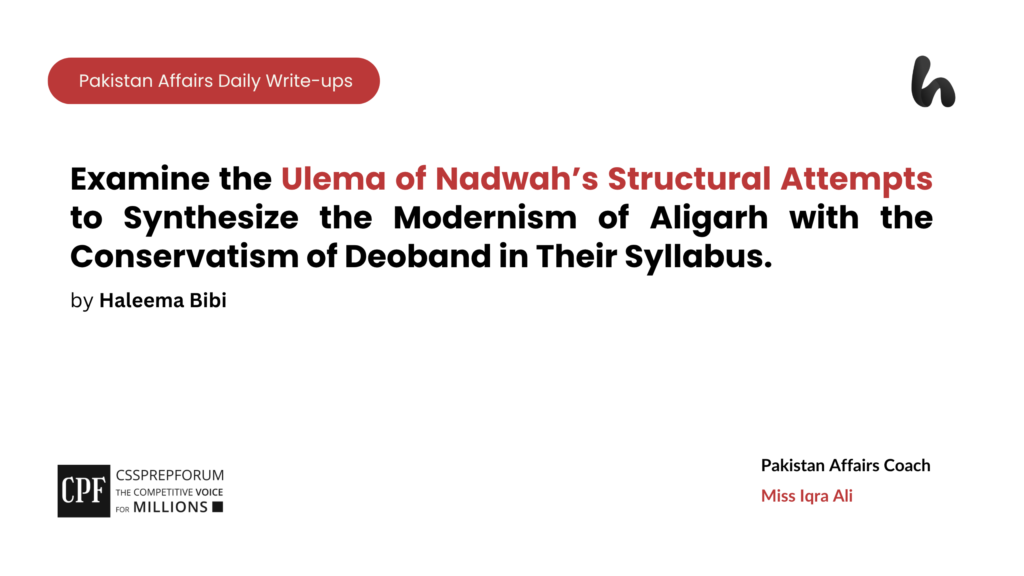 Pakistan Affairs Daily Write-ups

h

Examine the Ulema of Nadwah's Structural Attempts to Synthesize the Modernism of Aligarh with the Conservatism of Deoband in Their Syllabus.

by Haleema Bibi

CPF
CSSPREPFORUM
THE COMPETITIVE VOICE FOR MILLIONS

Pakistan Affairs Coach
Miss Iqra Ali